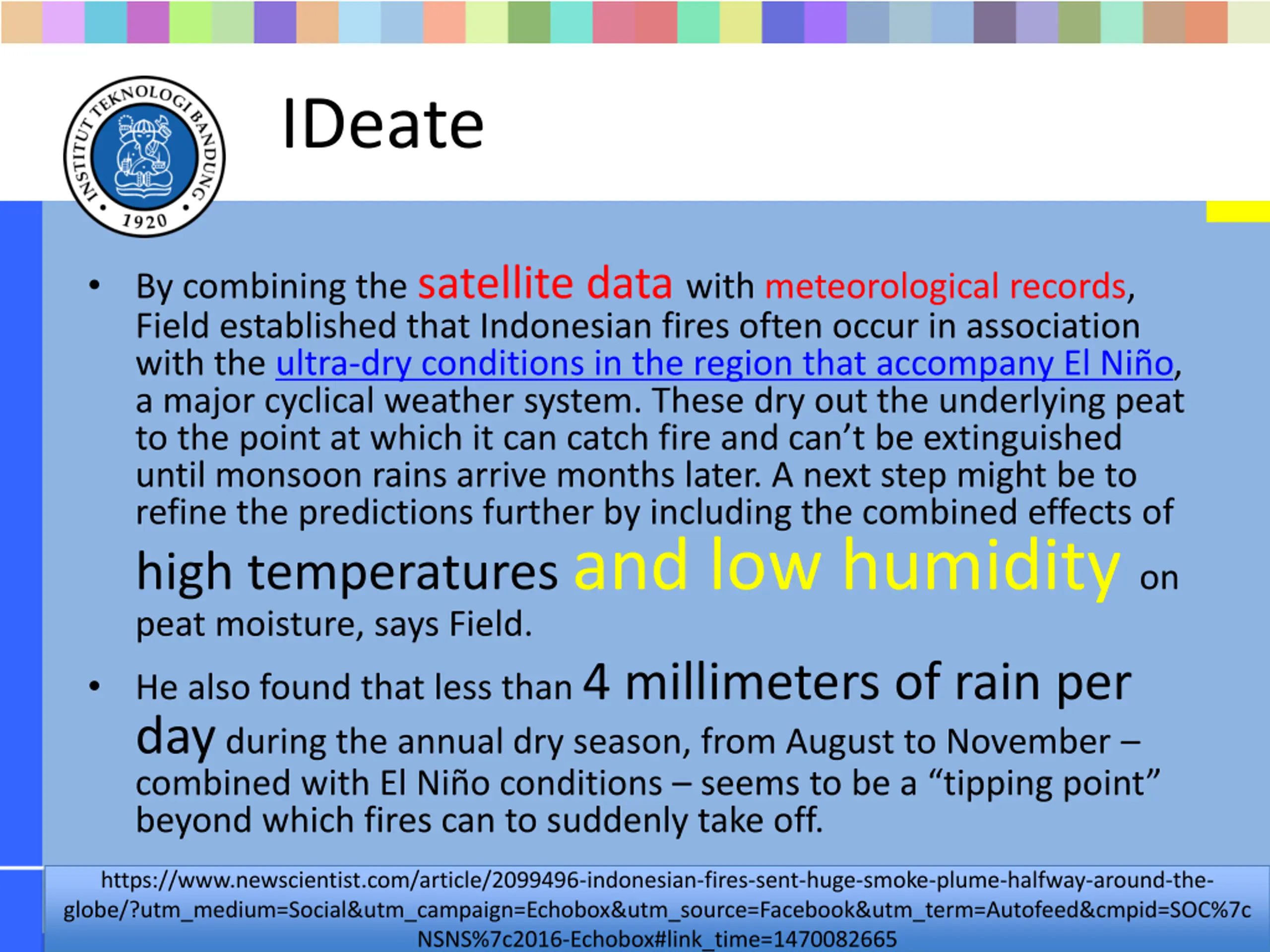 INSTITUT TEKNOLOGI BANDUNG
1920

IDeate

• By combining the satellite data with meteorological records, Field established that Indonesian fires often occur in association with the ultra-dry conditions in the region that accompany El Niño, a major cyclical weather system. These dry out the underlying peat to the point at which it can catch fire and can't be extinguished until monsoon rains arrive months later. A next step might be to refine the predictions further by including the combined effects of high temperatures and low humidity on peat moisture, says Field.

• He also found that less than 4 millimeters of rain per day during the annual dry season, from August to November – combined with El Niño conditions – seems to be a "tipping point" beyond which fires can to suddenly take off.

https://www.newscientist.com/article/2099496-indonesian-fires-sent-huge-smoke-plume-halfway-around-the-globe/?utm_medium=Social&utm_campaign=Echobox&utm_source=Facebook&utm_term=Autofeed&cmpid=SOC%7cNSNS%7c2016-Echobox#link_time=1470082665